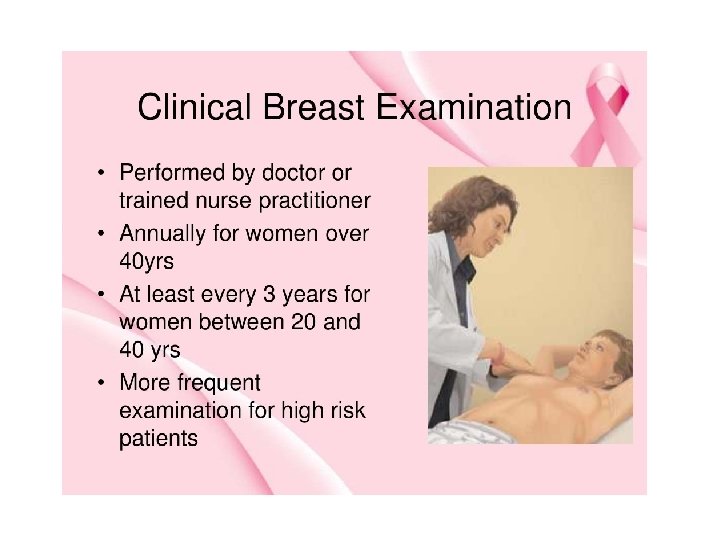 Clinical Breast Examination

• Performed by doctor or trained nurse practitioner
• Annually for women over 40yrs
• At least every 3 years for women between 20 and 40 yrs
• More frequent examination for high risk patients